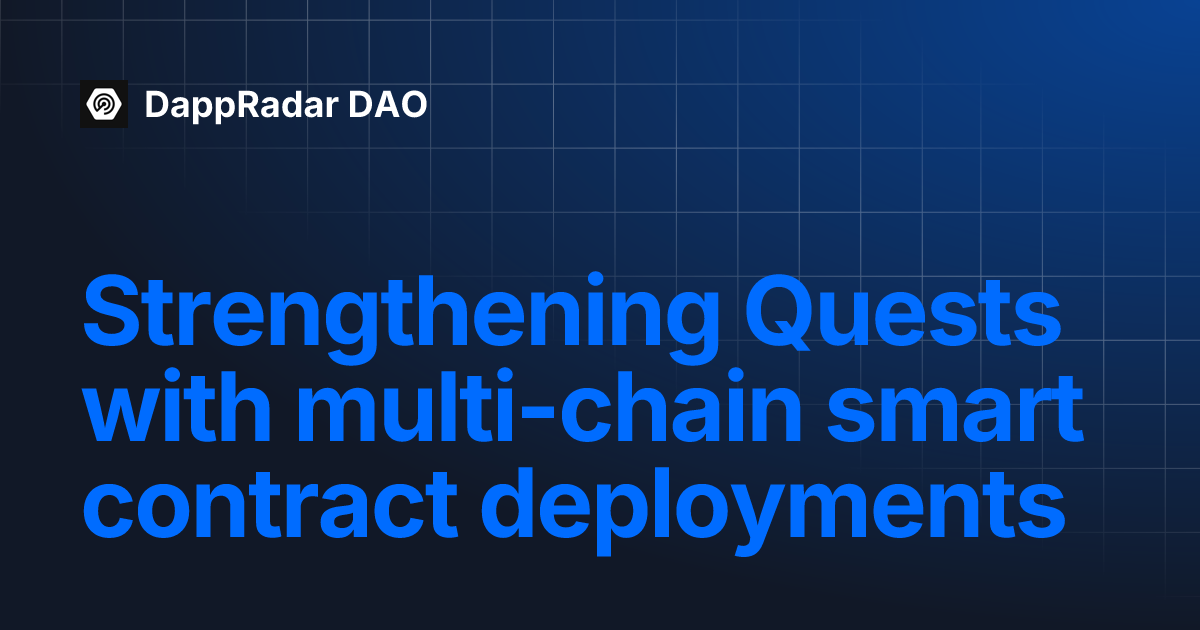 DappRadar DAO

Strengthening Quests with multi-chain smart contract deployments